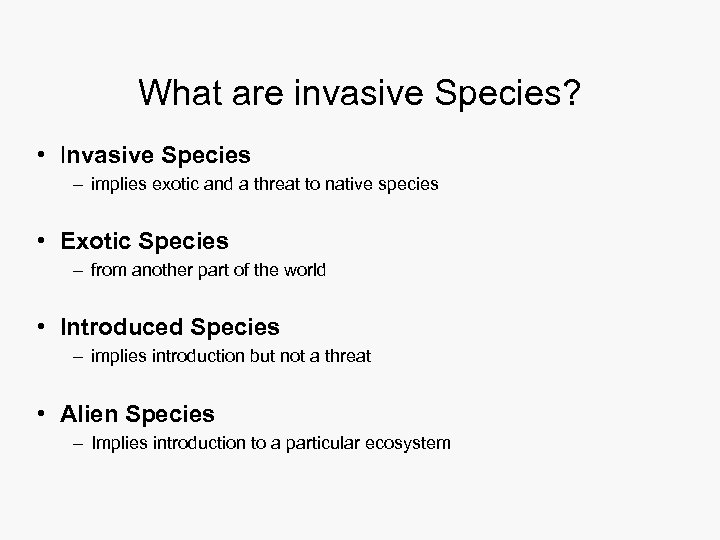 What are invasive Species?

• Invasive Species
– implies exotic and a threat to native species

• Exotic Species
– from another part of the world

• Introduced Species
– implies introduction but not a threat

• Alien Species
– Implies introduction to a particular ecosystem